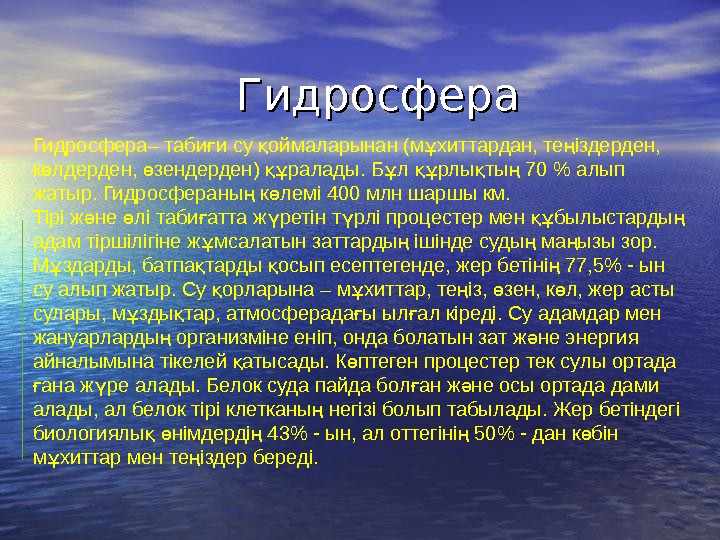 Гидросфера

Гидросфера– табиғи су қоймаларынан (мұхиттардан, теңіздерден, көлдерден, өзендерден) құралады. Бұл құрлықтың 70 % алып жатыр. Гидросфераның көлемі 400 млн шаршы км.
Тірі және өлі табиғатта жүретін түрлі процестер мен құбылыстардың адам тіршілігіне жұмсалатын заттардың ішінде судың маңызы зор. Мұздарды, батпақтарды қосып есептегенде, жер бетінің 77,5% - ын су алып жатыр. Су қорларына – мұхиттар, теңіз, өзен, көл, жер асты сулары, мұздықтар, атмосферадағы ылғал кіреді. Су адамдар мен жануарлардың организміне еніп, онда болатын зат және энергия айналымына тікелей қатысады. Көптеген процестер тек сулы ортада ғана жүре алады. Белок суда пайда болған және осы ортада дами алады, ал белок тірі клетканың негізі болып табылады. Жер бетіндегі биологиялық өнімдердің 43% - ын, ал оттегінің 50% - дан көбін мұхиттар мен теңіздер береді.